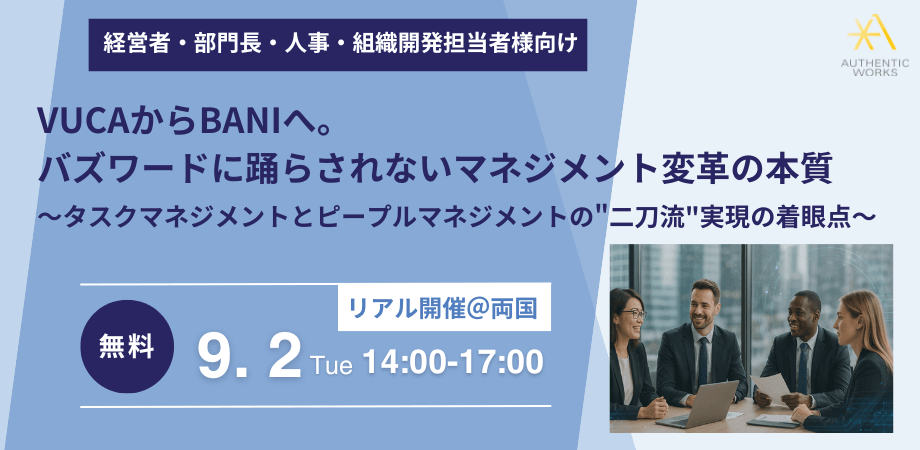 経営者・部門長・人事・組織開発担当者様向け

AUTHENTIC WORKS

VUCAからBANIへ。
バズワードに踊らされないマネジメント変革の本質
〜タスクマネジメントとピープルマネジメントの"二刀流"実現の着眼点〜

リアル開催@両国

無料

9. 2 Tue 14:00-17:00